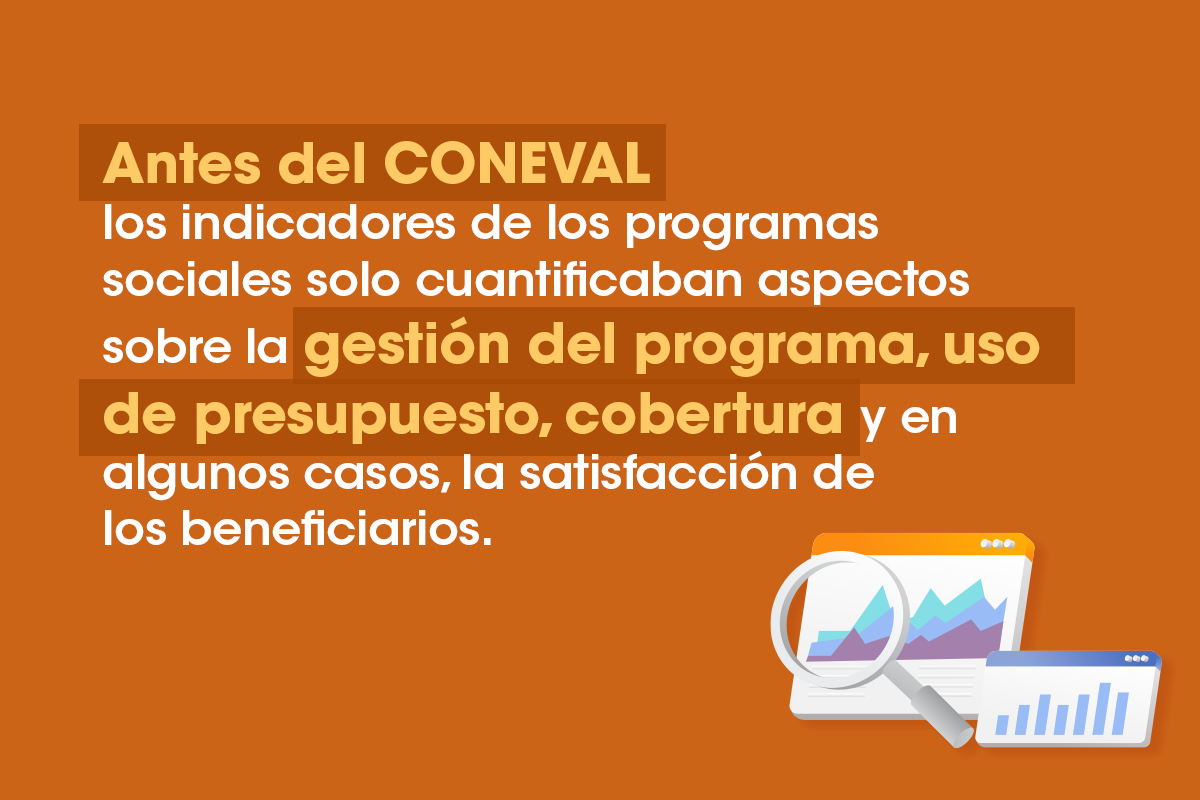 Antes del CONEVAL
los indicadores de los programas sociales solo cuantificaban aspectos sobre la gestión del programa, uso de presupuesto, cobertura y en algunos casos, la satisfacción de los beneficiarios.